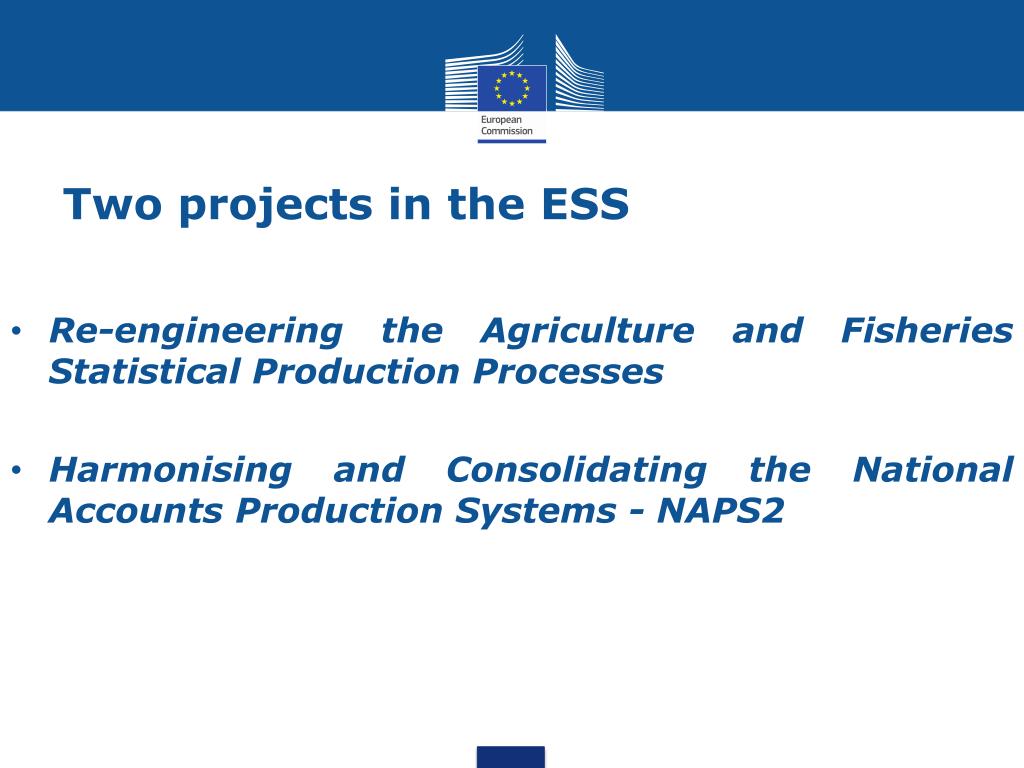 European Commission

Two projects in the ESS

• Re-engineering the Agriculture and Fisheries Statistical Production Processes

• Harmonising and Consolidating the National Accounts Production Systems - NAPS2